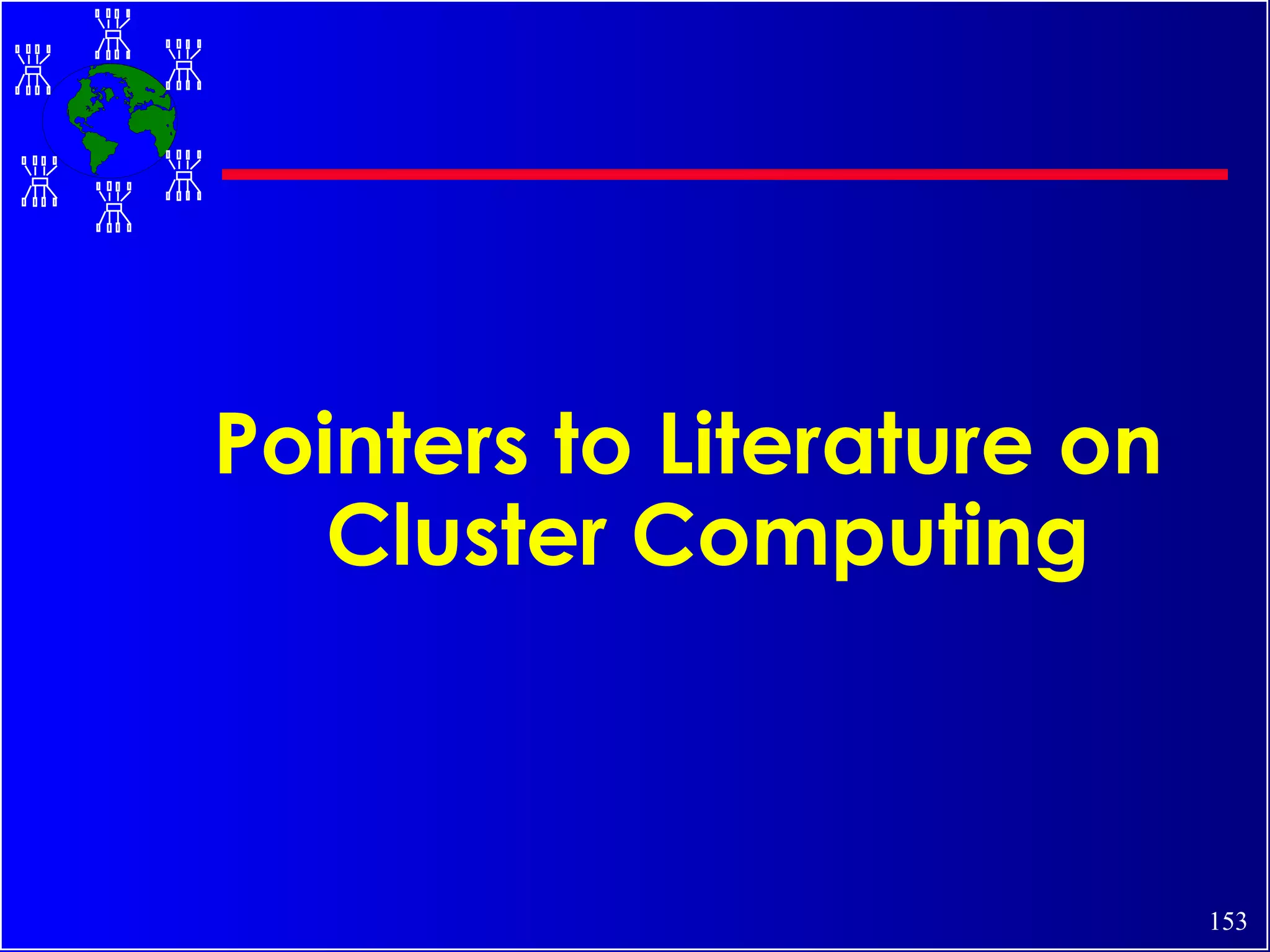 Pointers to Literature on Cluster Computing

153